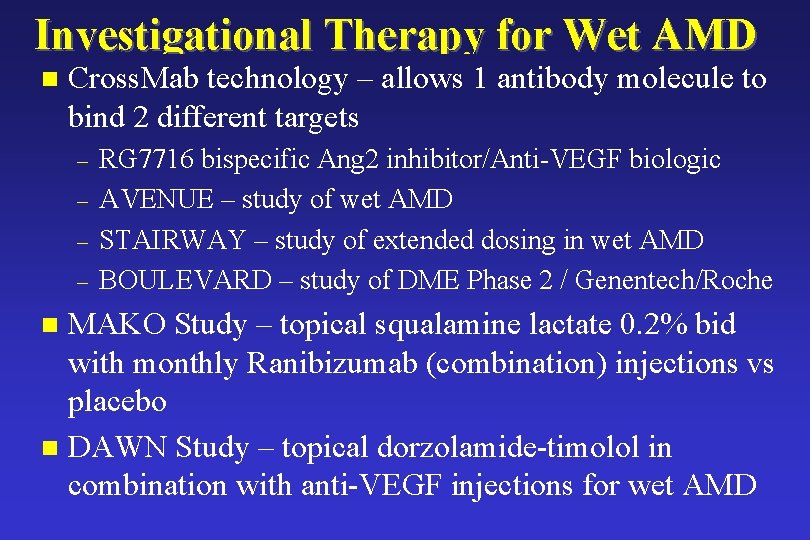 Investigational Therapy for Wet AMD

CrossMab technology – allows 1 antibody molecule to bind 2 different targets

– RG7716 bispecific Ang2 inhibitor/Anti-VEGF biologic
– AVENUE – study of wet AMD
– STAIRWAY – study of extended dosing in wet AMD
– BOULEVARD – study of DME Phase 2 / Genentech/Roche

MAKO Study – topical squalamine lactate 0.2% bid with monthly Ranibizumab (combination) injections vs placebo

DAWN Study – topical dorzolamide-timolol in combination with anti-VEGF injections for wet AMD